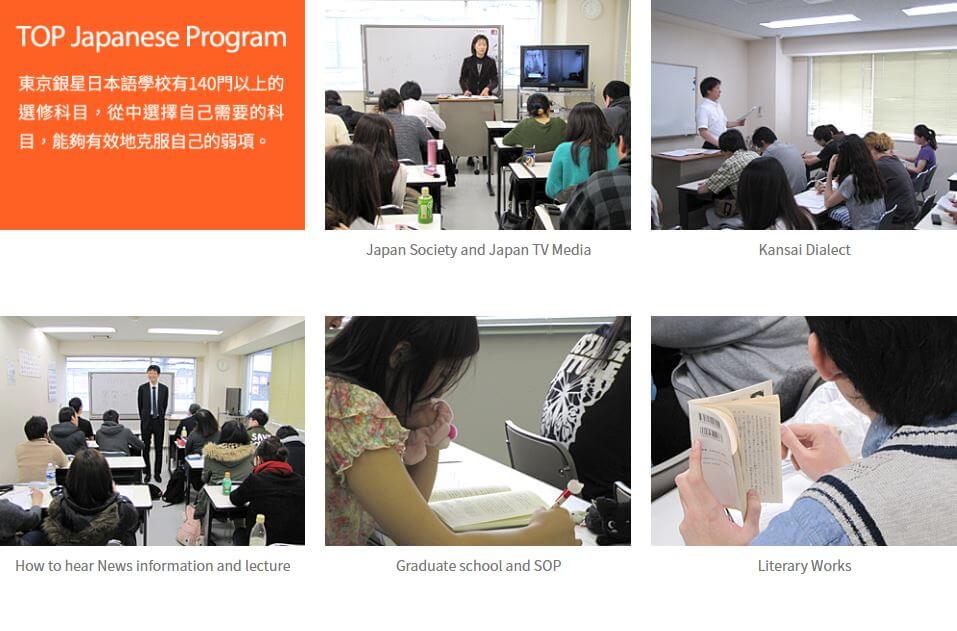 TOP Japanese Program

東京銀星日本語學校有140門以上的選修科目，從中選擇自己需要的科目，能夠有效地克服自己的弱項。

Japan Society and Japan TV Media

Kansai Dialect

How to hear News information and lecture

Graduate school and SOP

Literary Works